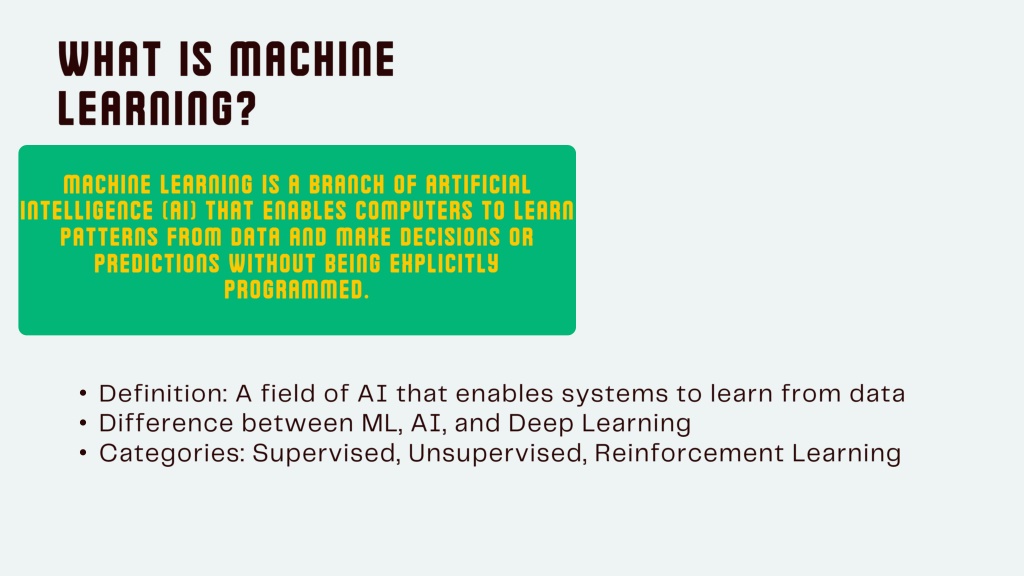 WHAT IS MACHINE LEARNING?

MACHINE LEARNING IS A BRANCH OF ARTIFICIAL INTELLIGENCE (AI) THAT ENABLES COMPUTERS TO LEARN PATTERNS FROM DATA AND MAKE DECISIONS OR PREDICTIONS WITHOUT BEING EXPLICITLY PROGRAMMED.

• Definition: A field of AI that enables systems to learn from data
• Difference between ML, AI, and Deep Learning
• Categories: Supervised, Unsupervised, Reinforcement Learning